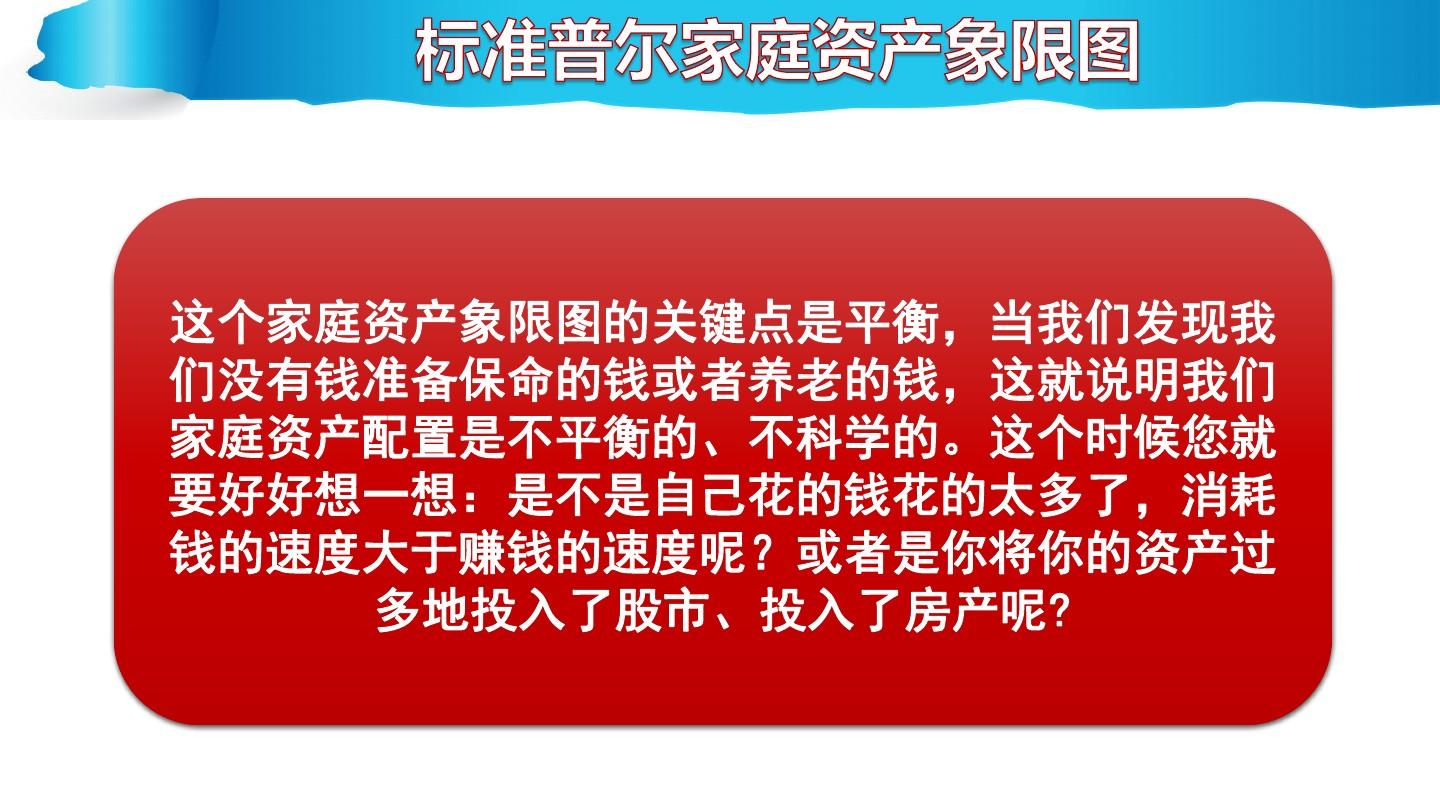 标准普尔家庭资产象限图

这个家庭资产象限图的关键点是平衡，当我们发现我们没有钱准备保命的钱或者养老的钱，这就说明我们家庭资产配置是不平衡的、不科学的。这个时候您就要好好想一想：是不是自己花的钱花的太多了，消耗钱的速度大于赚钱的速度呢？或者是你将你的资产过多地投入了股市、投入了房产呢?